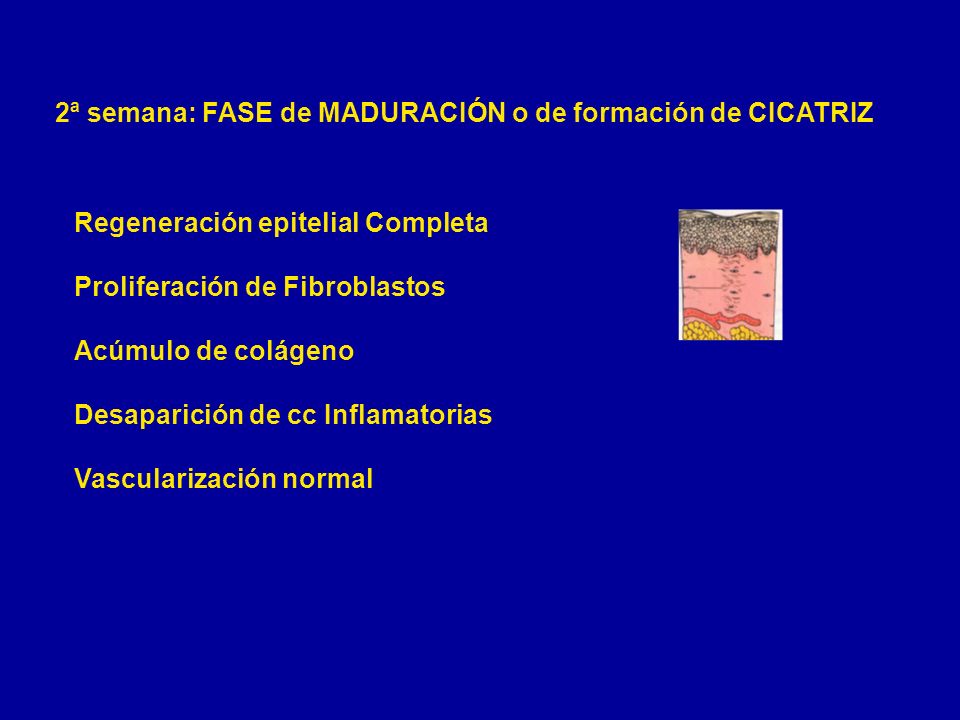 2ª semana: FASE de MADURACIÓN o de formación de CICATRIZ

Regeneración epitelial Completa

Proliferación de Fibroblastos

Acúmulo de colágeno

Desaparición de cc Inflamatorias

Vascularización normal